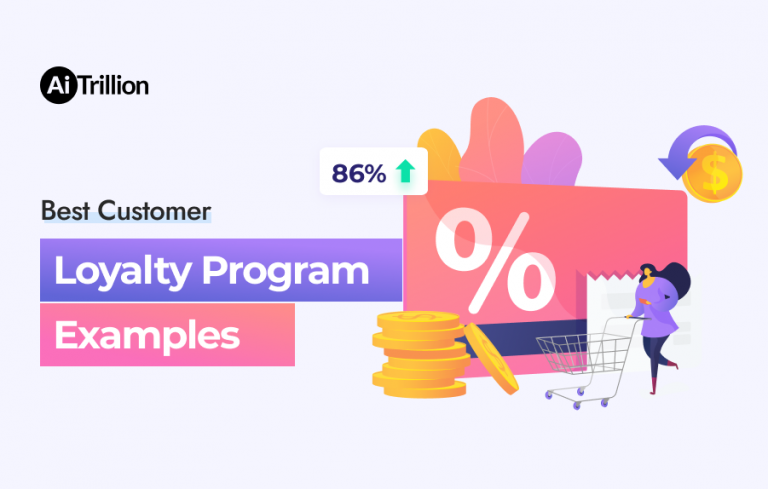 AiTrillion

86%

Best Customer

Loyalty Program

Examples

%

$